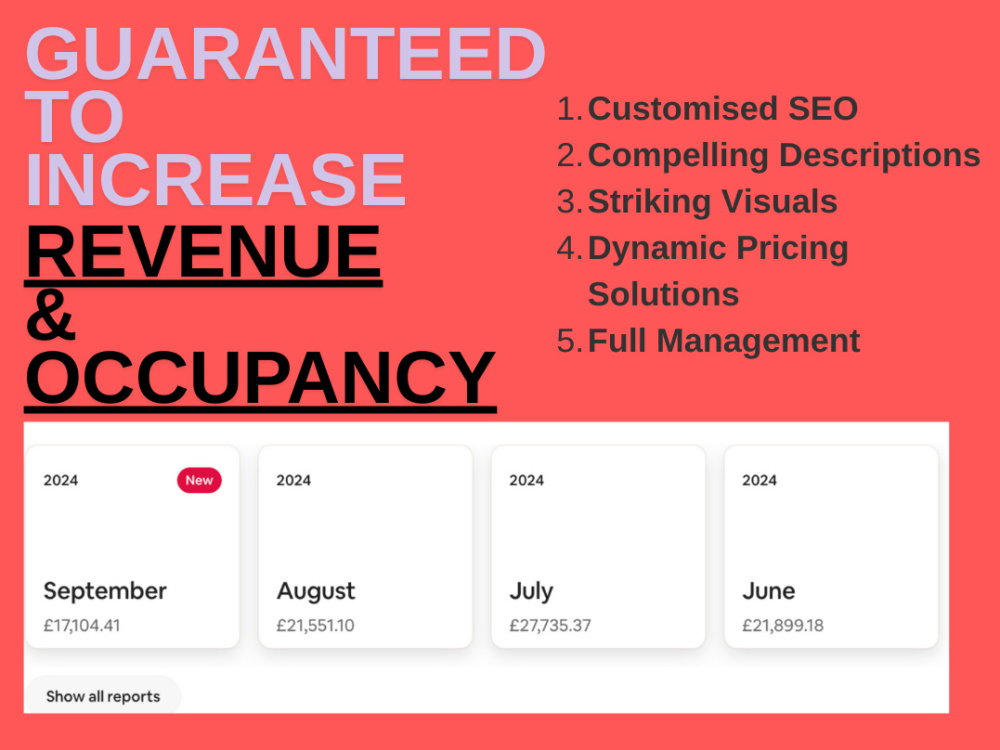 GUARANTEED TO INCREASE REVENUE & OCCUPANCY

1. Customised SEO
2. Compelling Descriptions
3. Striking Visuals
4. Dynamic Pricing Solutions
5. Full Management

2024
New
September
£17,104.41

2024
August
£21,551.10

2024
July
£27,735.37

2024
June
£21,899.18

Show all reports